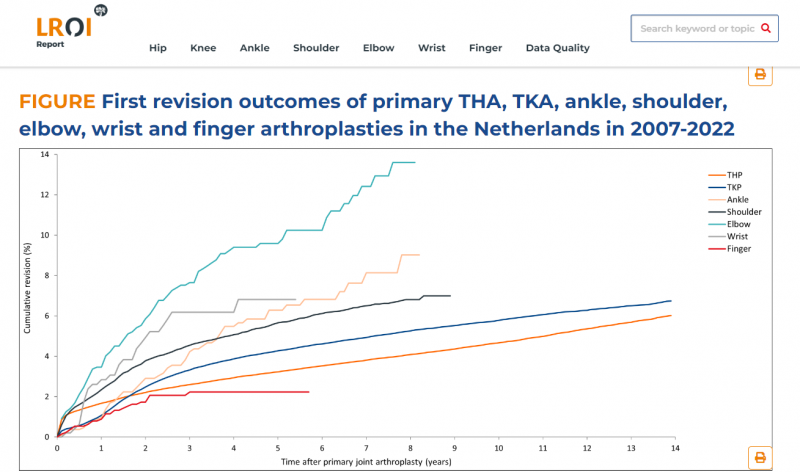 LROI Report

Hip Knee Ankle Shoulder Elbow Wrist Finger Data Quality

Search keyword or topic

FIGURE First revision outcomes of primary THA, TKA, ankle, shoulder, elbow, wrist and finger arthroplasties in the Netherlands in 2007-2022

Cumulative revision (%)

14
12
10
8
6
4
2
0

0 1 2 3 4 5 6 7 8 9 10 11 12 13 14

Time after primary joint arthroplasty (years)

THP
TKP
Ankle
Shoulder
Elbow
Wrist
Finger